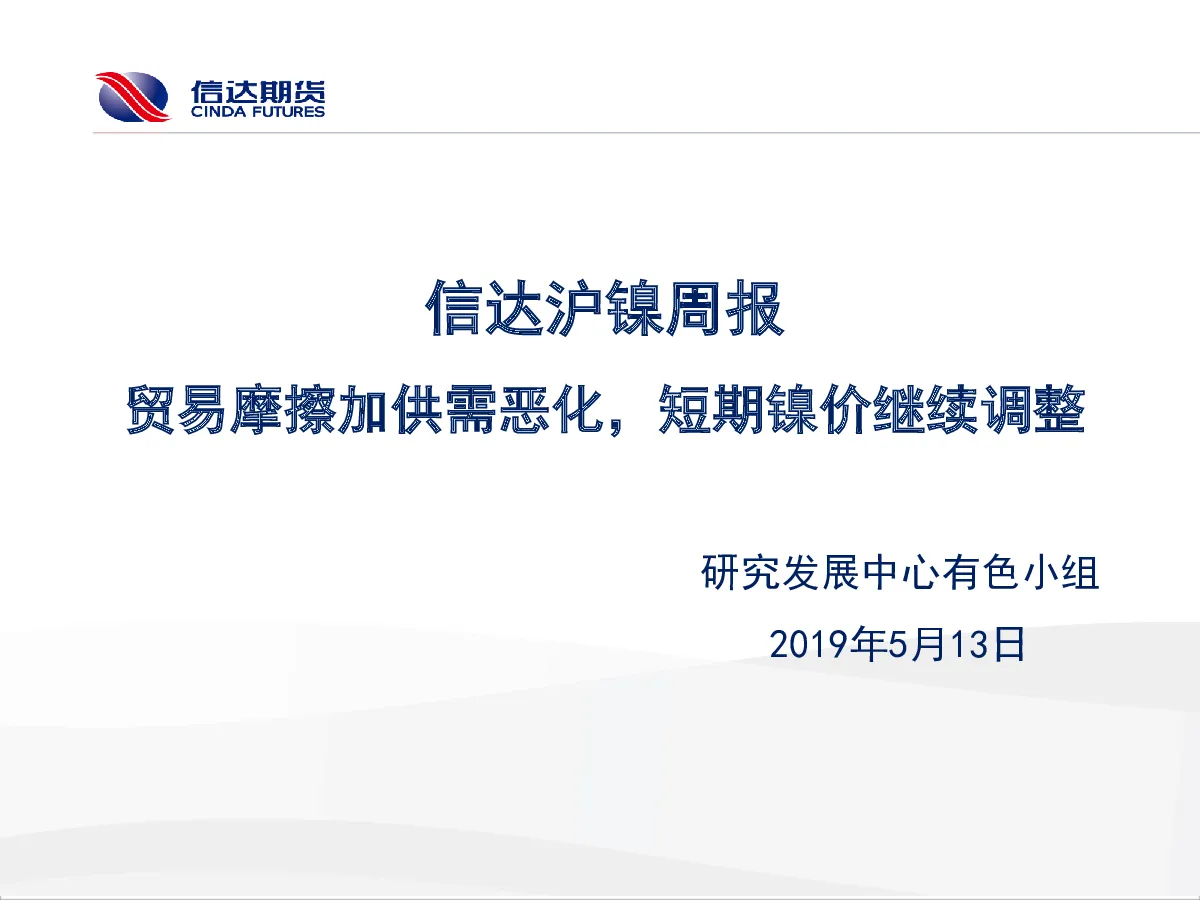 信达期货
CINDA FUTURES

信达沪镍周报

贸易摩擦加供需恶化，短期镍价继续调整

研究发展中心有色小组

2019年5月13日